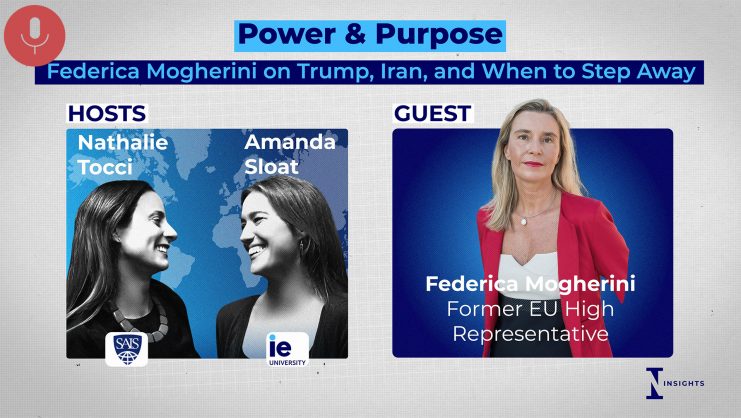 Power & Purpose

Federica Mogherini on Trump, Iran, and When to Step Away

HOSTS

Nathalie Tocci

Amanda Sloat

SAIS

ie UNIVERSITY

GUEST

Federica Mogherini
Former EU High Representative

INSIGHTS